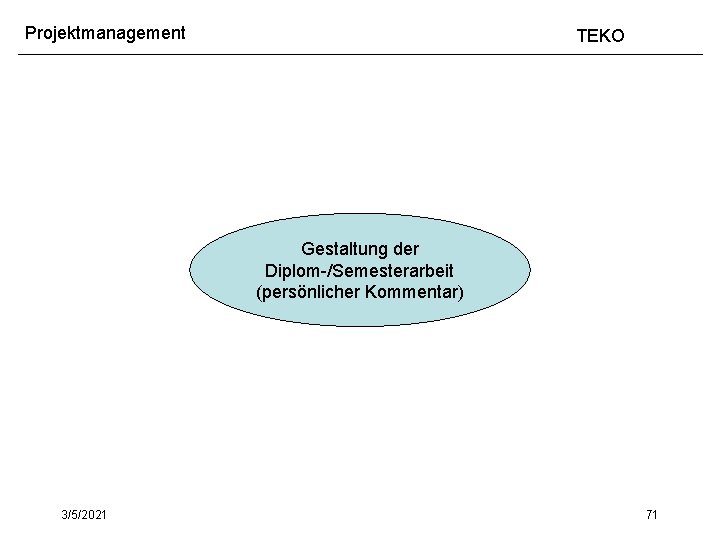 Projektmanagement

TEKO

Gestaltung der Diplom-/Semesterarbeit (persönlicher Kommentar)

3/5/2021

71